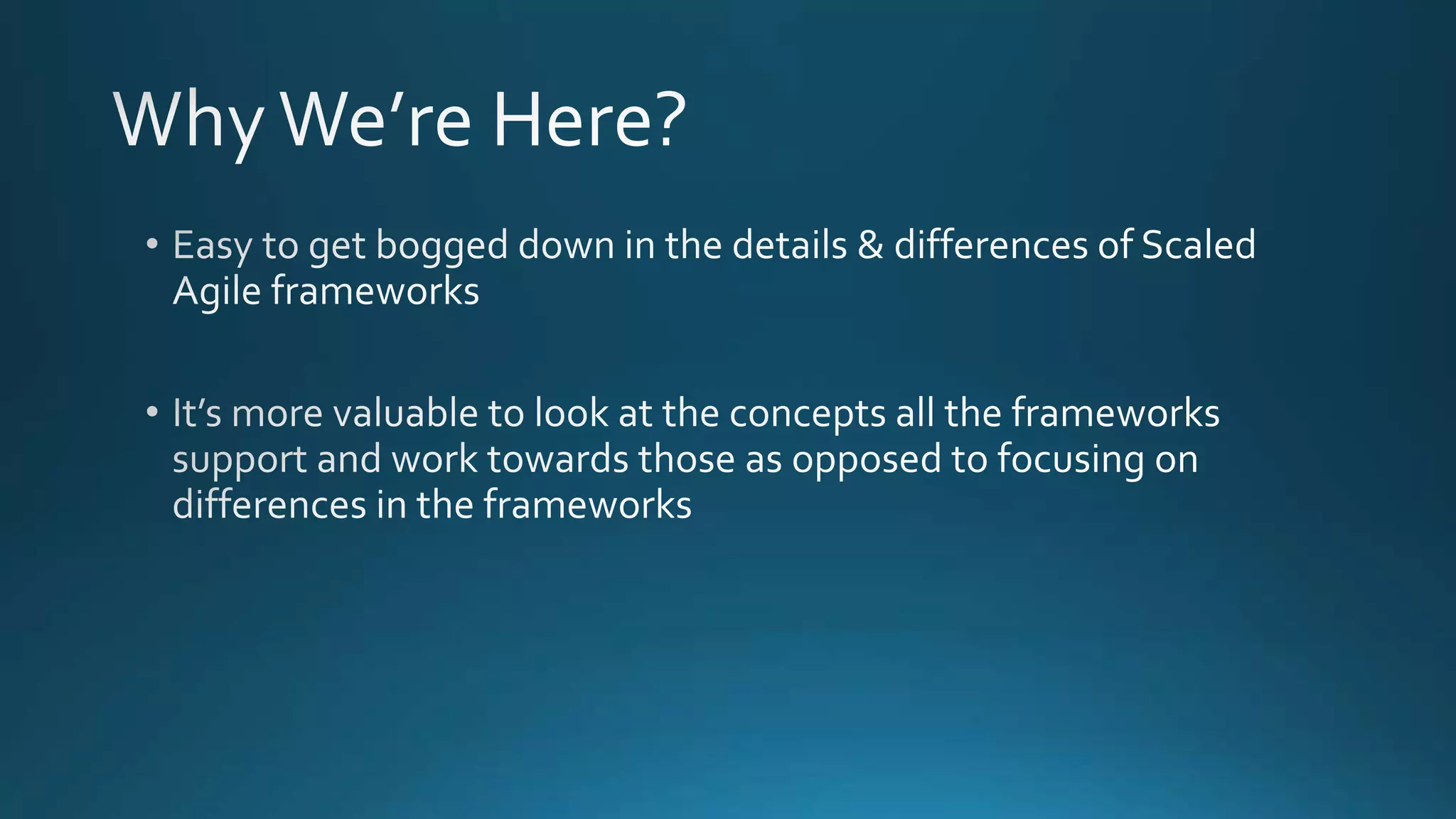 Why We’re Here?

• Easy to get bogged down in the details & differences of Scaled Agile frameworks

• It’s more valuable to look at the concepts all the frameworks support and work towards those as opposed to focusing on differences in the frameworks